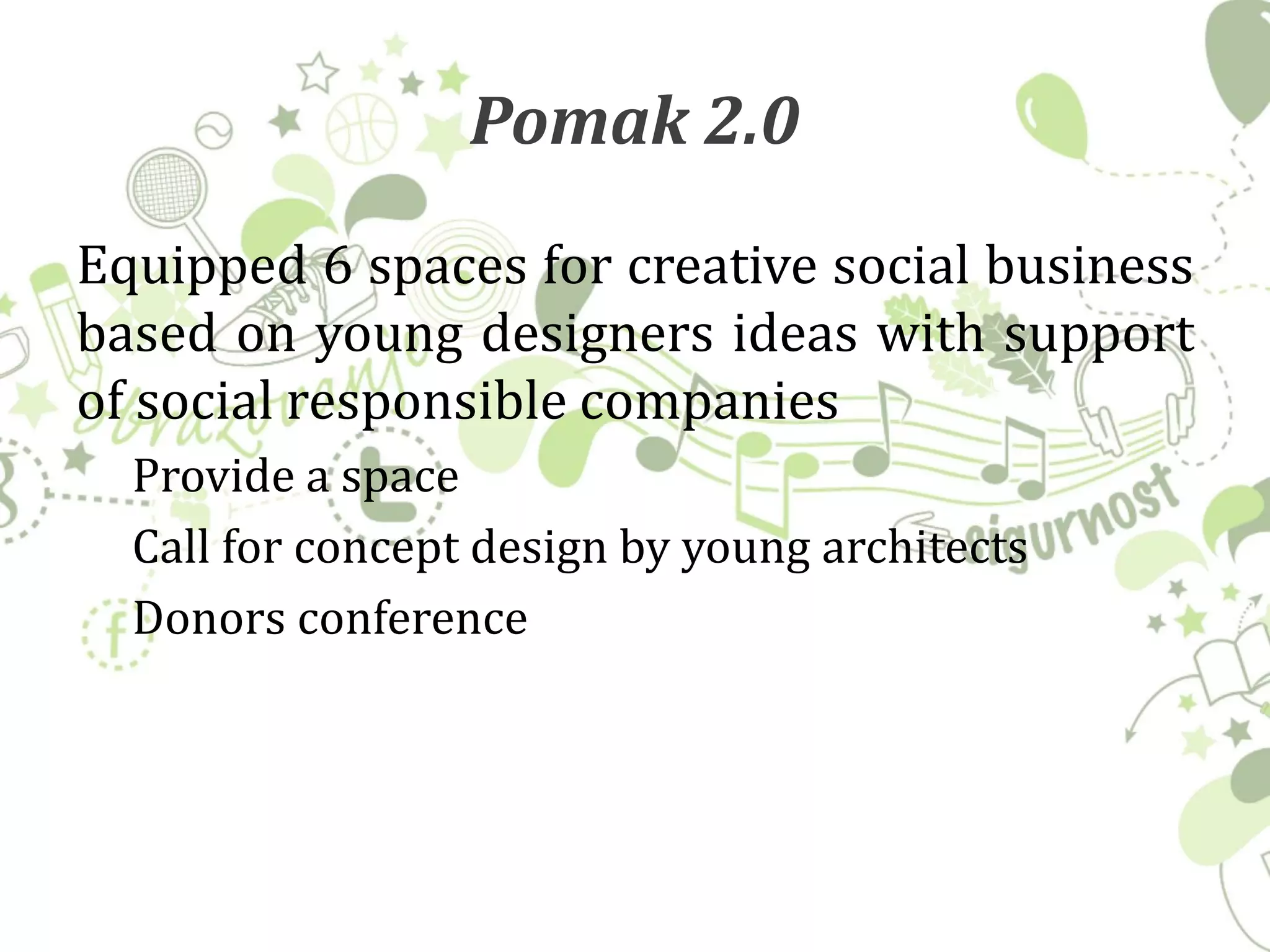 Pomak 2.0

Equipped 6 spaces for creative social business based on young designers ideas with support of social responsible companies

Provide a space

Call for concept design by young architects

Donors conference

sigurnost